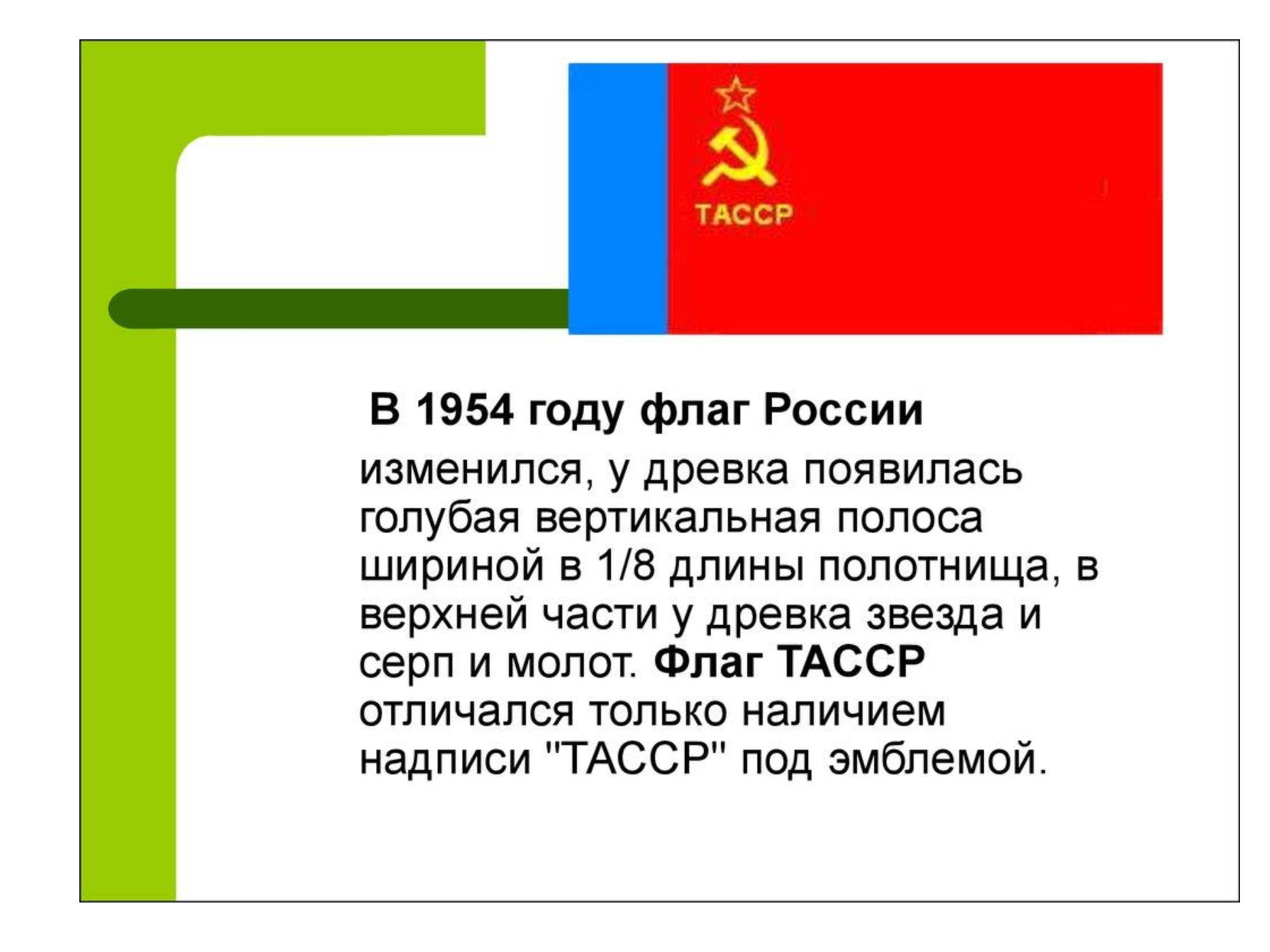 ТАССР

В 1954 году флаг России изменился, у древка появилась голубая вертикальная полоса шириной в 1/8 длины полотнища, в верхней части у древка звезда и серп и молот. Флаг ТАССР отличался только наличием надписи "ТАССР" под эмблемой.